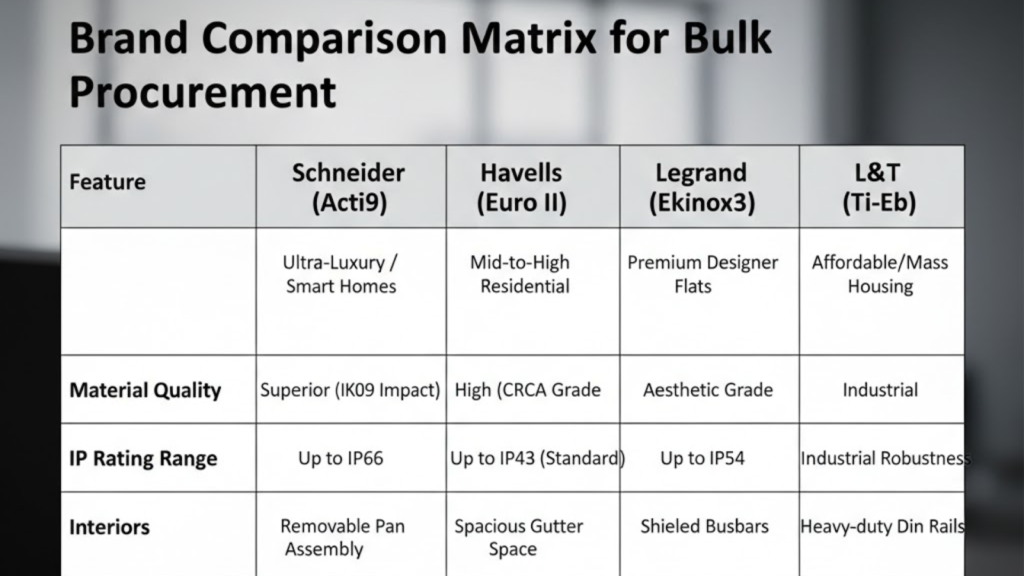 Brand Comparison Matrix for Bulk Procurement

| Feature | Schneider (Acti9) | Havells (Euro II) | Legrand (Ekinox3) | L&T (Ti-Eb) |
|---|---|---|---|---|
| | Ultra-Luxury / Smart Homes | Mid-to-High Residential | Premium Designer Flats | Affordable/Mass Housing |
| Material Quality | Superior (IK09 Impact) | High (CRCA Grade | Aesthetic Grade | Industrial |
| IP Rating Range | Up to IP66 | Up to IP43 (Standard) | Up to IP54 | Industrial Robustness |
| Interiors | Removable Pan Assembly | Spacious Gutter Space | Shieled Busbars | Heavy-duty Din Rails |